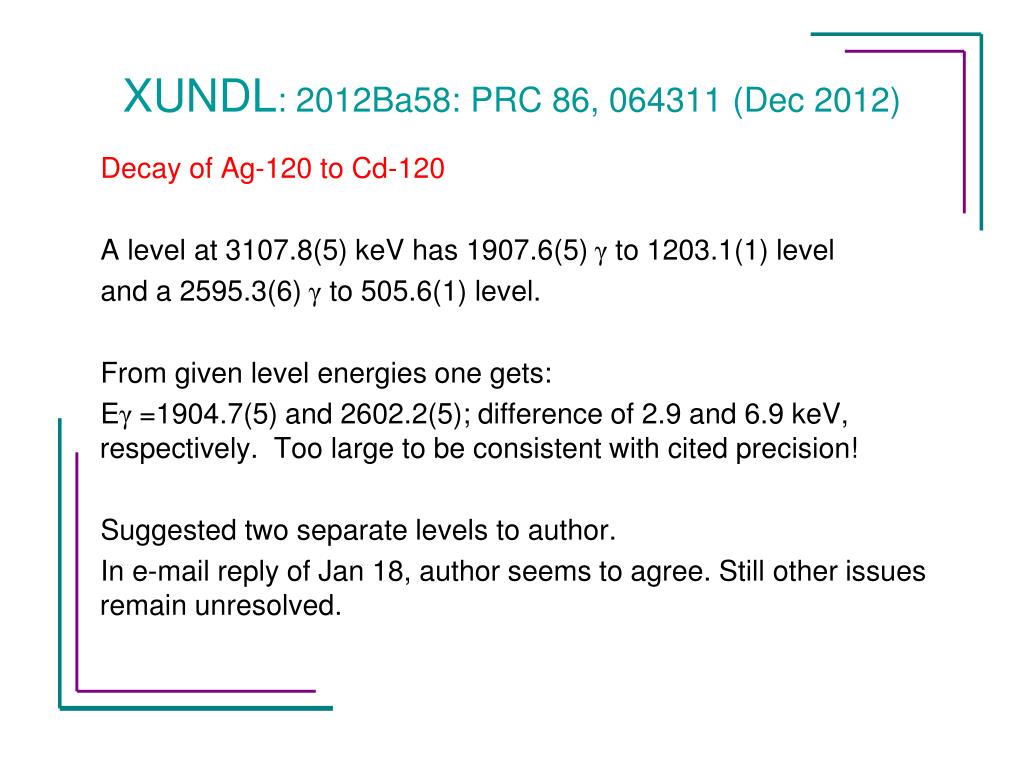 XUNDL: 2012Ba58: PRC 86, 064311 (Dec 2012)

Decay of Ag-120 to Cd-120

A level at 3107.8(5) keV has 1907.6(5) $\gamma$ to 1203.1(1) level and a 2595.3(6) $\gamma$ to 505.6(1) level.

From given level energies one gets:
E$\gamma$ =1904.7(5) and 2602.2(5); difference of 2.9 and 6.9 keV, respectively. Too large to be consistent with cited precision!

Suggested two separate levels to author.
In e-mail reply of Jan 18, author seems to agree. Still other issues remain unresolved.